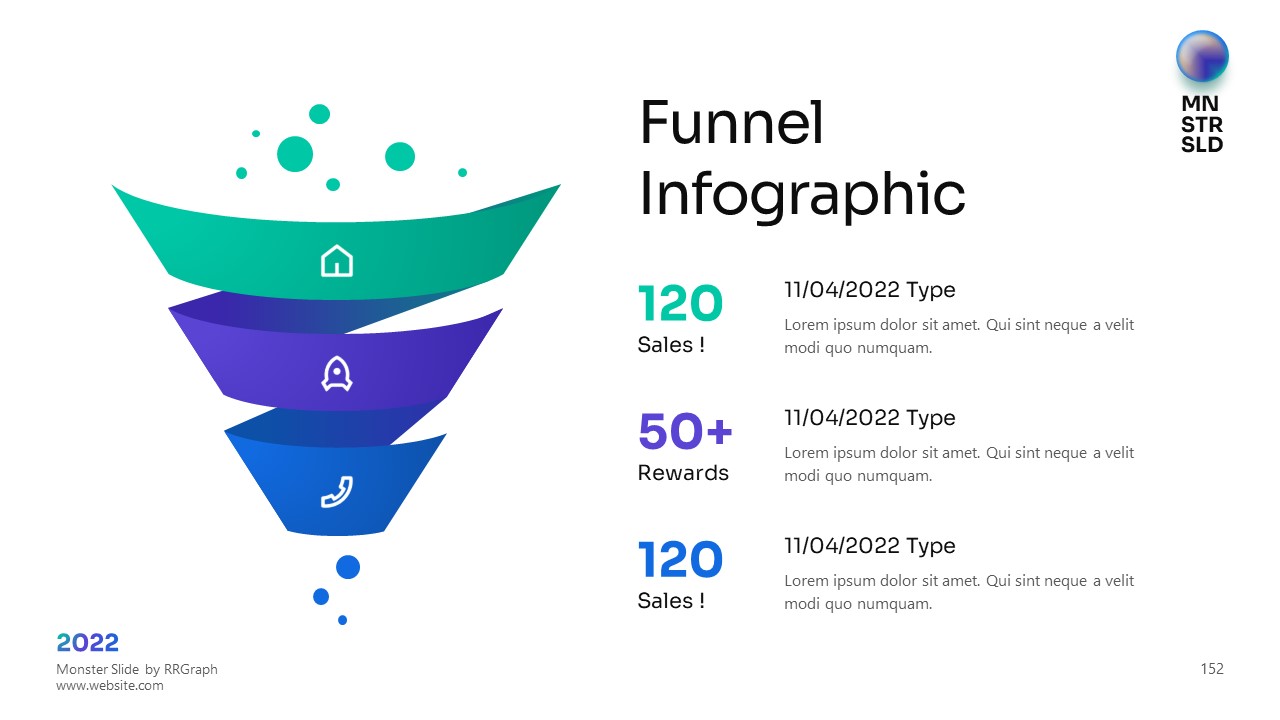 MN
STR
SLD

Funnel Infographic

120
Sales !

11/04/2022 Type
Lorem ipsum dolor sit amet. Qui sint neque a velit modi quo numquam.

50+
Rewards

11/04/2022 Type
Lorem ipsum dolor sit amet. Qui sint neque a velit modi quo numquam.

120
Sales !

11/04/2022 Type
Lorem ipsum dolor sit amet. Qui sint neque a velit modi quo numquam.

2022
Monster Slide by RRGraph
www.website.com

152